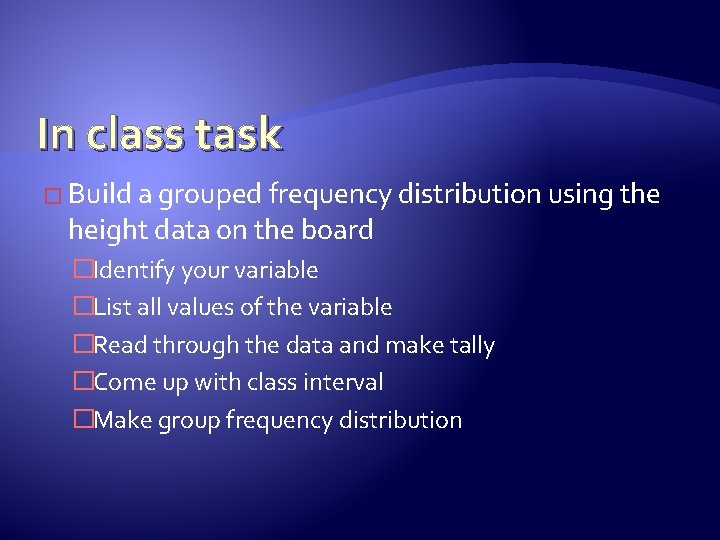 In class task

Build a grouped frequency distribution using the height data on the board

Identify your variable

List all values of the variable

Read through the data and make tally

Come up with class interval

Make group frequency distribution